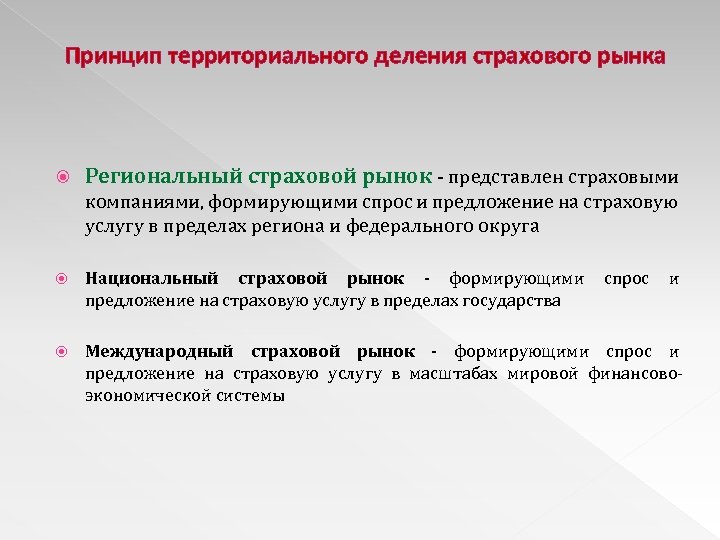 Принцип территориального деления страхового рынка

Региональный страховой рынок - представлен страховыми компаниями, формирующими спрос и предложение на страховую услугу в пределах региона и федерального округа

Национальный страховой рынок - формирующими спрос и предложение на страховую услугу в пределах государства

Международный страховой рынок - формирующими спрос и предложение на страховую услугу в масштабах мировой финансово-экономической системы